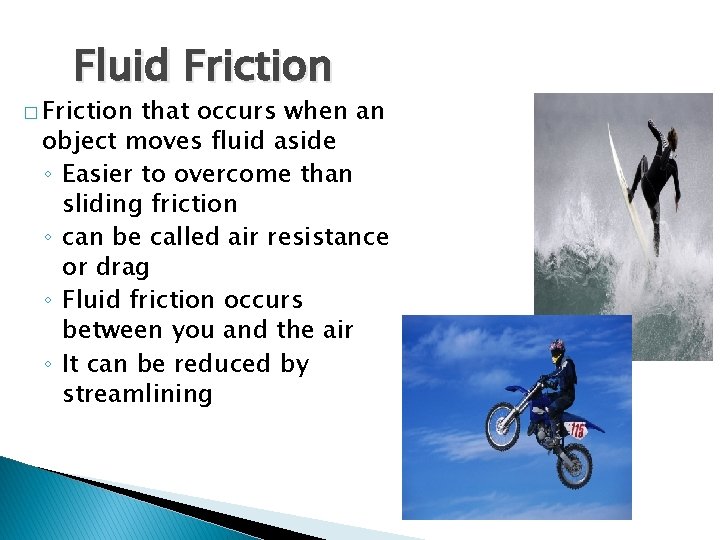 Fluid Friction

□ Friction that occurs when an object moves fluid aside
◦ Easier to overcome than sliding friction
◦ can be called air resistance or drag
◦ Fluid friction occurs between you and the air
◦ It can be reduced by streamlining

115